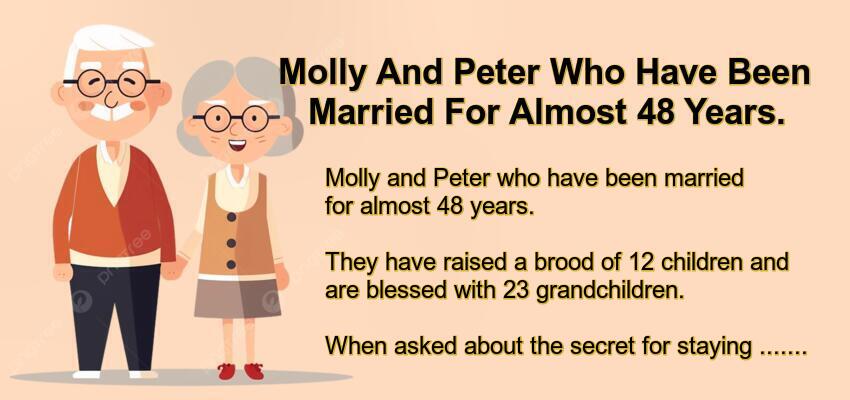 Molly And Peter Who Have Been Married For Almost 48 Years.

Molly and Peter who have been married for almost 48 years.

They have raised a brood of 12 children and are blessed with 23 grandchildren.

When asked about the secret for staying .......